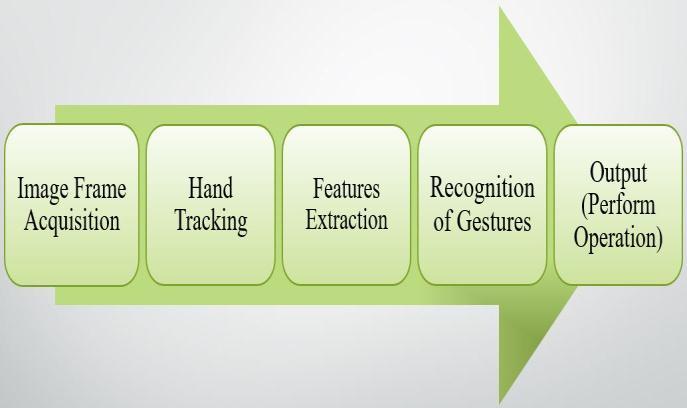 Image Frame Acquisition

Hand Tracking

Features Extraction

Recognition of Gestures

Output (Perform Operation)